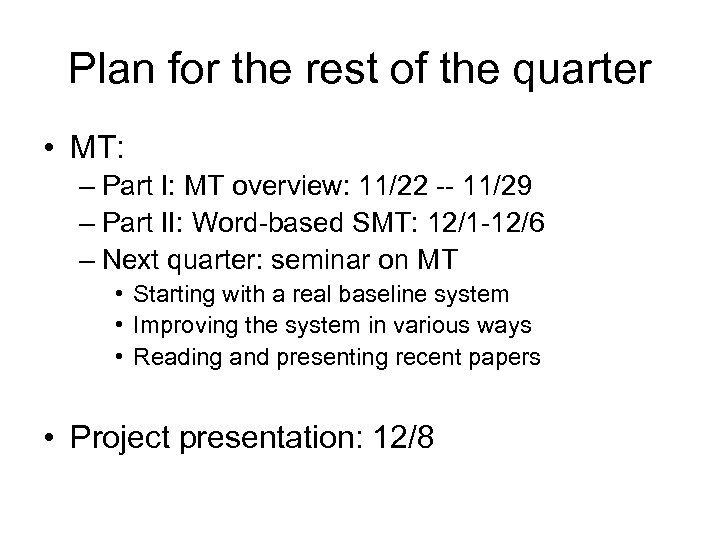 Plan for the rest of the quarter

• MT:
– Part I: MT overview: 11/22 -- 11/29
– Part II: Word-based SMT: 12/1-12/6
– Next quarter: seminar on MT
• Starting with a real baseline system
• Improving the system in various ways
• Reading and presenting recent papers

• Project presentation: 12/8